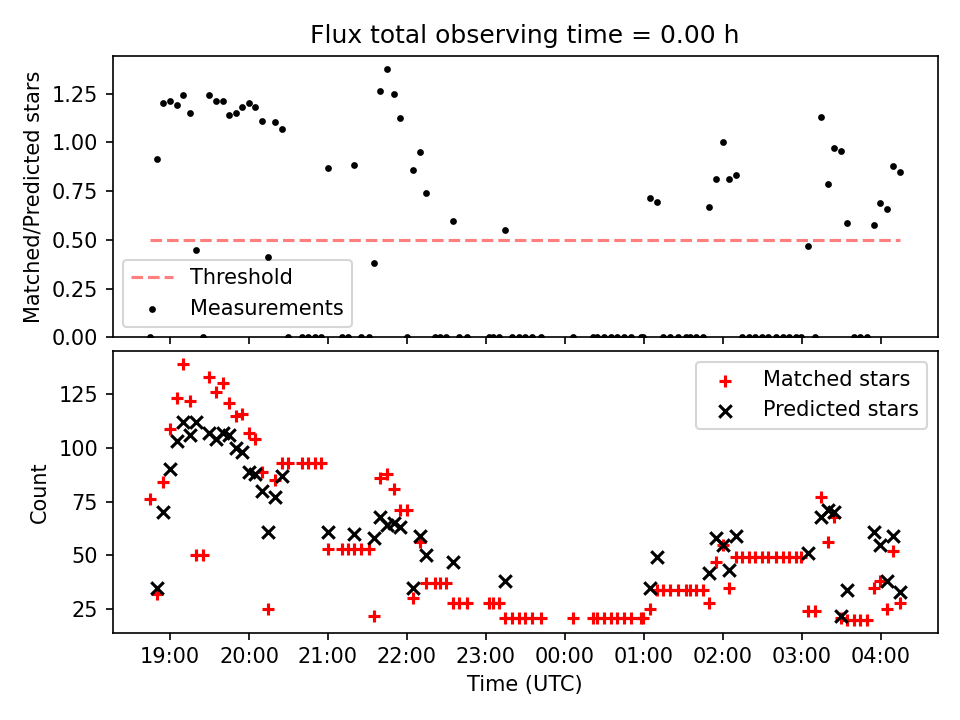 Flux total observing time = 0.00 h

Matched/Predicted stars

1.25
1.00
0.75
0.50
0.25
0.00

Threshold
Measurements

Count

125
100
75
50
25

Matched stars
Predicted stars

19:00 20:00 21:00 22:00 23:00 00:00 01:00 02:00 03:00 04:00

Time (UTC)